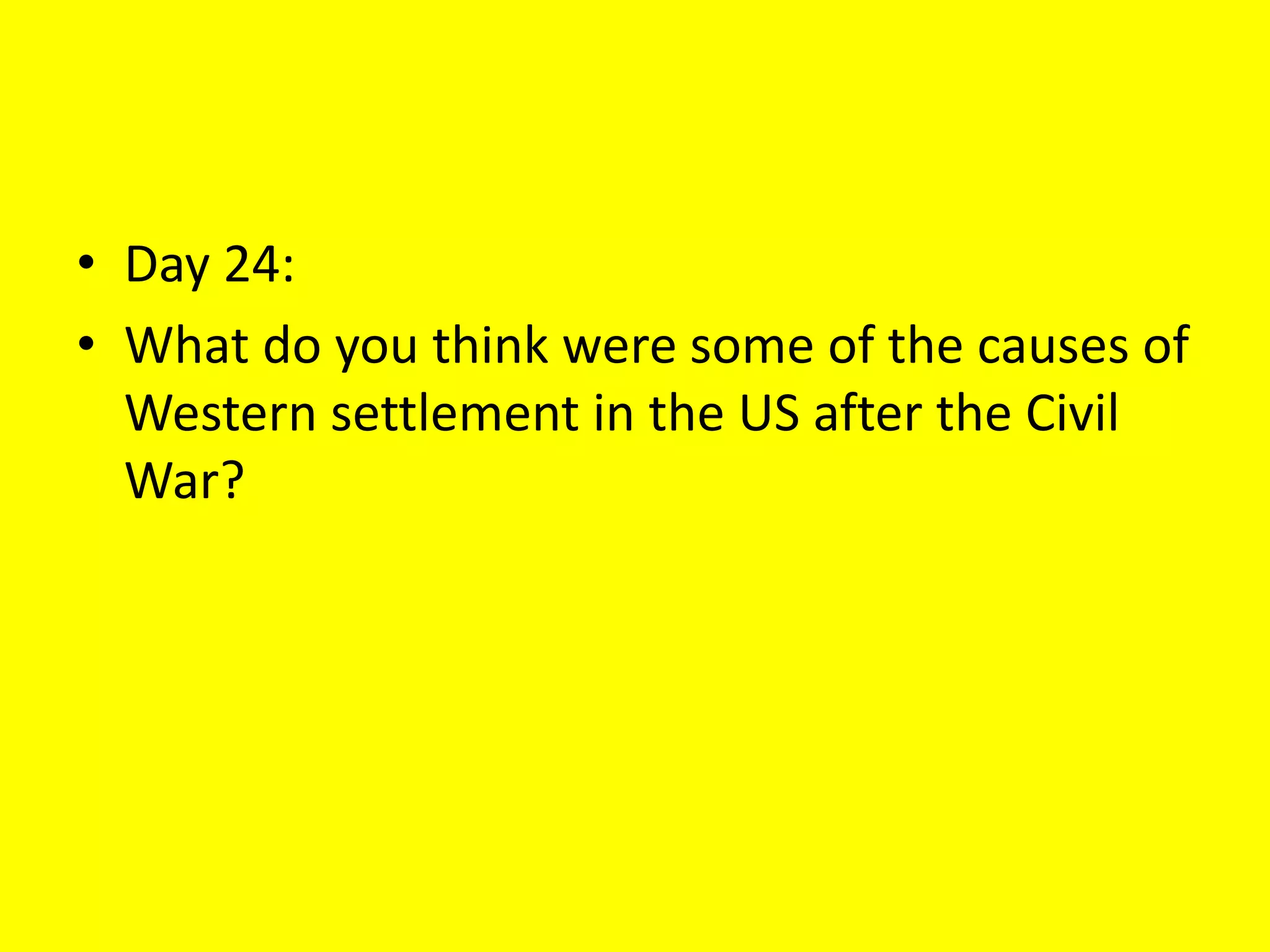 • Day 24:
• What do you think were some of the causes of Western settlement in the US after the Civil War?